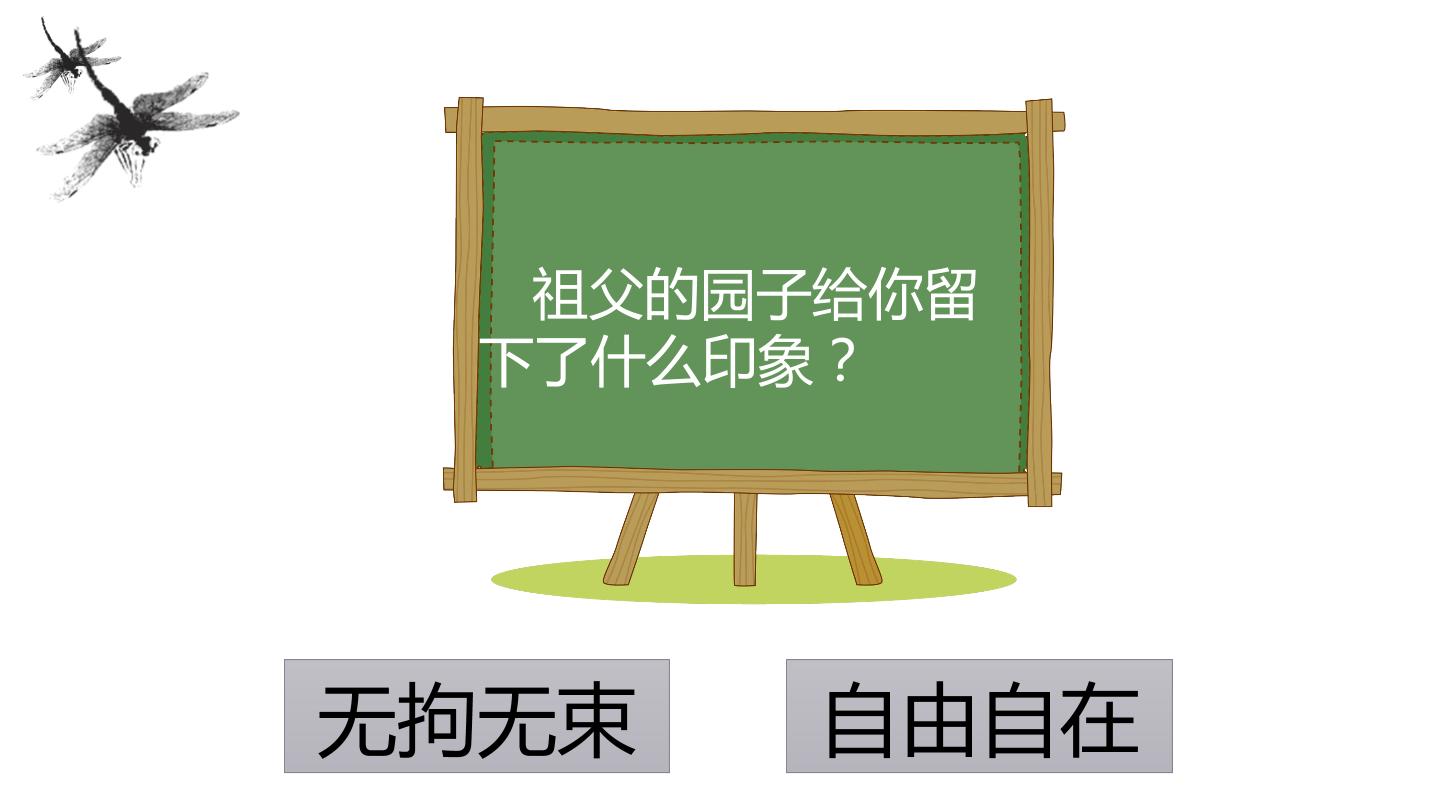 祖父的园子给你留下了什么印象？

无拘无束

自由自在